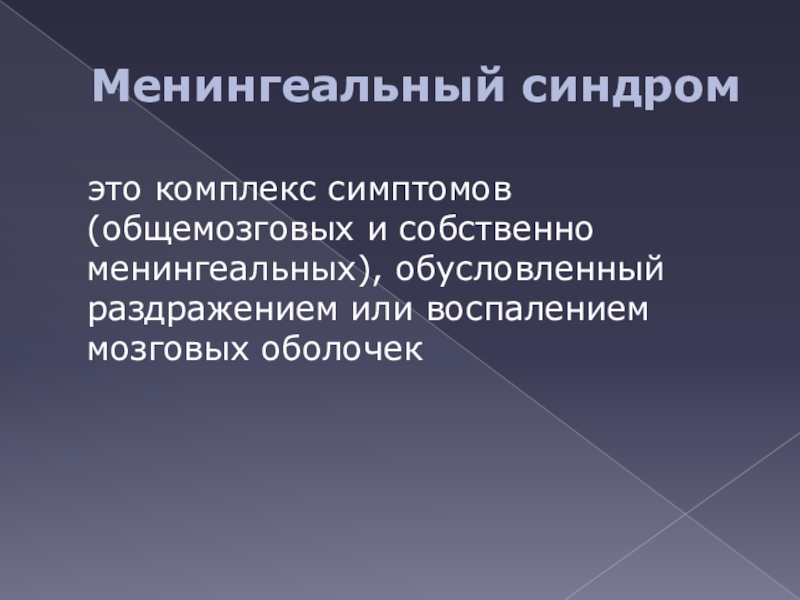 Менингеальный синдром

это комплекс симптомов (общемозговых и собственно менингеальных), обусловленный раздражением или воспалением мозговых оболочек